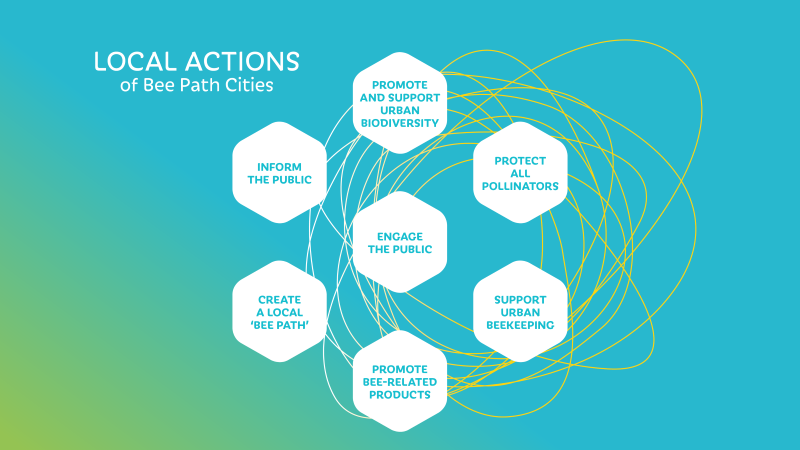 LOCAL ACTIONS
of Bee Path Cities

PROMOTE AND SUPPORT URBAN BIODIVERSITY

INFORM THE PUBLIC

PROTECT ALL POLLINATORS

ENGAGE THE PUBLIC

CREATE A LOCAL 'BEE PATH'

SUPPORT URBAN BEEKEEPING

PROMOTE BEE-RELATED PRODUCTS